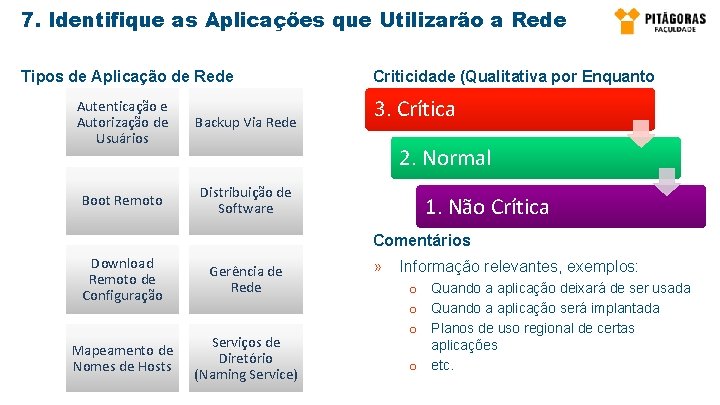 7. Identifique as Aplicações que Utilizarão a Rede

PITÁGORAS FACULDADE

Tipos de Aplicação de Rede

Autenticação e Autorização de Usuários

Backup Via Rede

Boot Remoto

Distribuição de Software

Download Remoto de Configuração

Gerência de Rede

Mapeamento de Nomes de Hosts

Serviços de Diretório (Naming Service)

Criticidade (Qualitativa por Enquanto

3. Crítica

2. Normal

1. Não Crítica

Comentários

» Informação relevantes, exemplos:

o Quando a aplicação deixará de ser usada

o Quando a aplicação será implantada

o Planos de uso regional de certas aplicações

o etc.